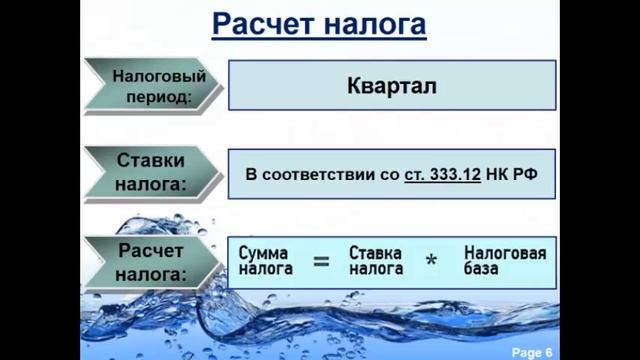 Расчет налога

Налоговый период:

Квартал

Ставки налога:

В соответствии со ст. 333.12 НК РФ

Расчет налога:

Сумма налога = Ставка налога * Налоговая база

Page 6